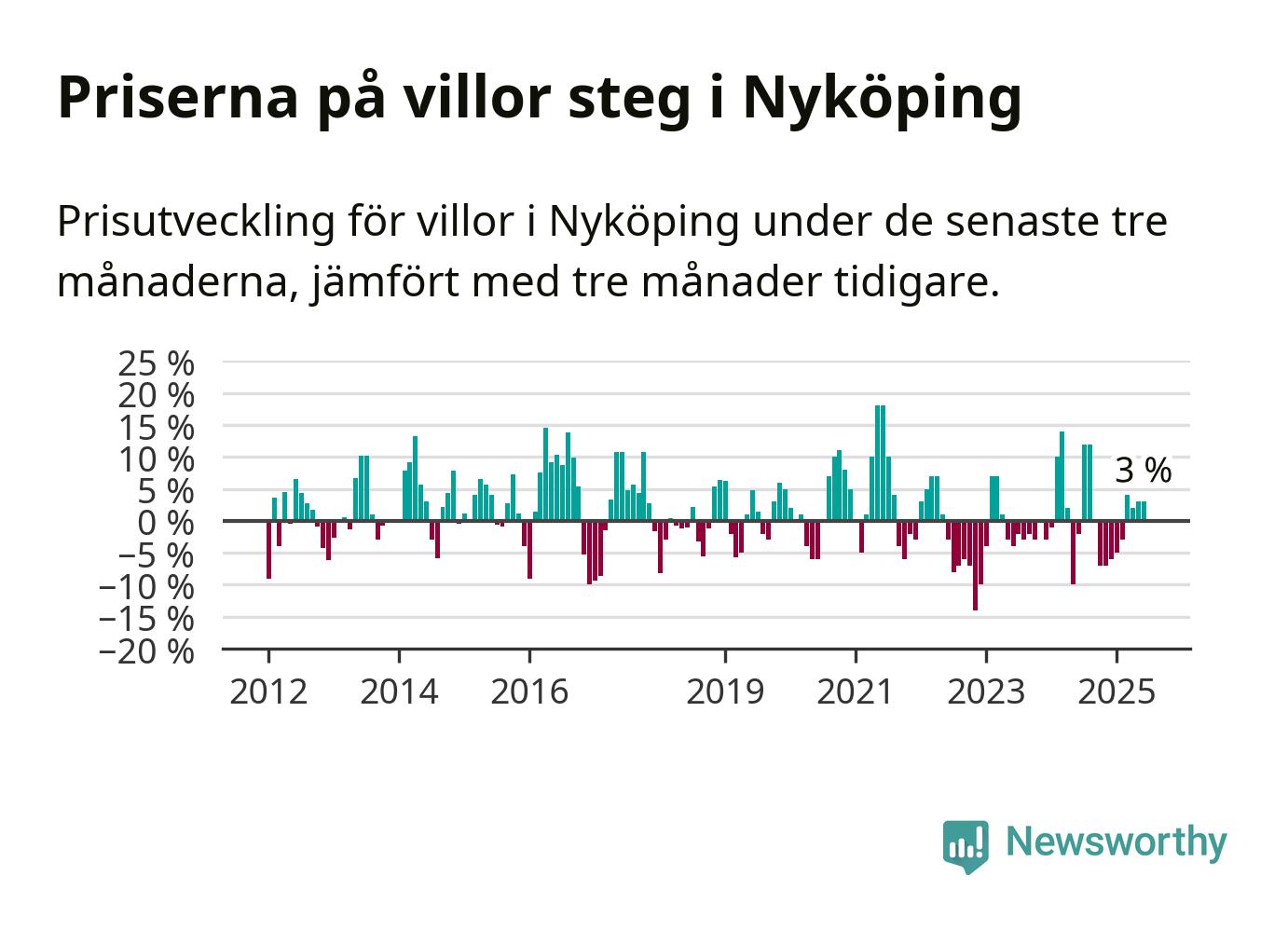 Priserna på villor steg i Nyköping

Prisutveckling för villor i Nyköping under de senaste tre månaderna, jämfört med tre månader tidigare.

25 %
20 %
15 %
10 %
5 %
0 %
−5 %
−10 %
−15 %
−20 %

3 %

2012
2014
2016
2019
2021
2023
2025

Newsworthy